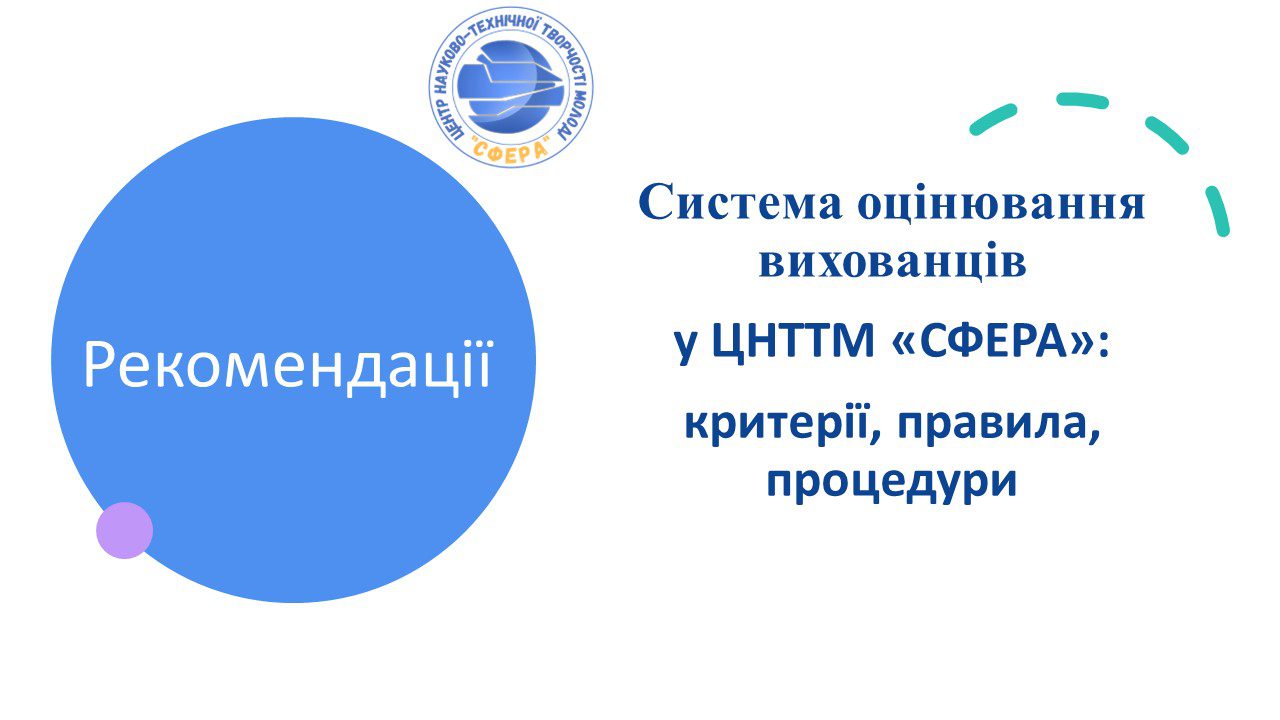 ЦЕНТР НАУКОВО-ТЕХНІЧНОЇ ТВОРЧОСТІ МОЛОДІ
"СФЕРА"

Рекомендації

Система оцінювання вихованців

у ЦНТТМ «СФЕРА»:

критерії, правила, процедури